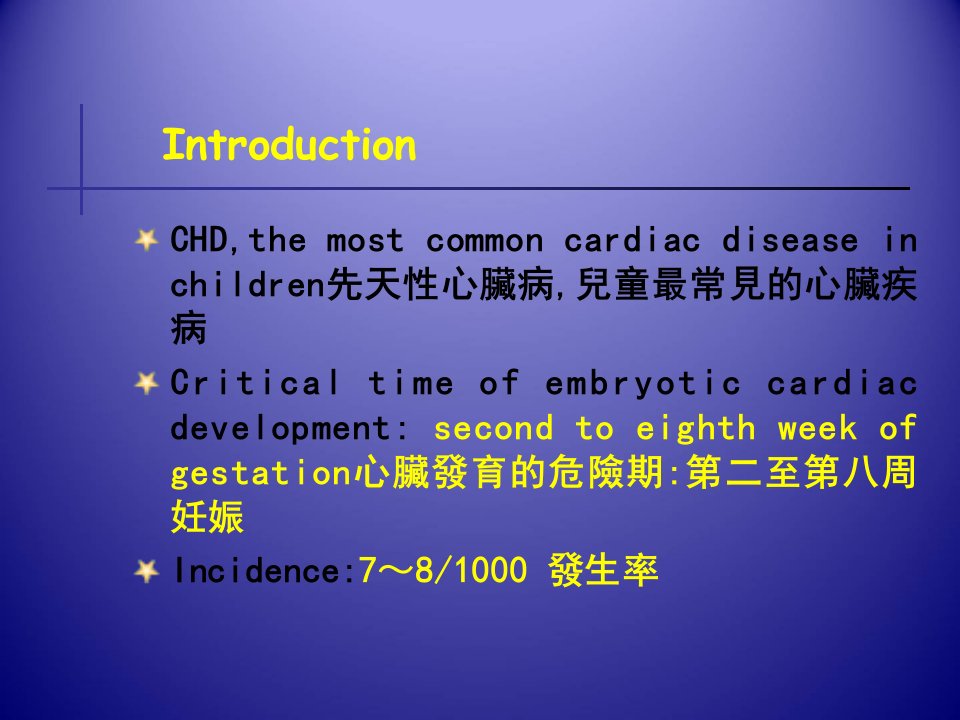 Introduction

CHD,the most common cardiac disease in children先天性心臟病,兒童最常見的心臟疾病

Critical time of embryotic cardiac development: second to eighth week of gestation心臟發育的危險期:第二至第八周妊娠

Incidence:7～8/1000 發生率